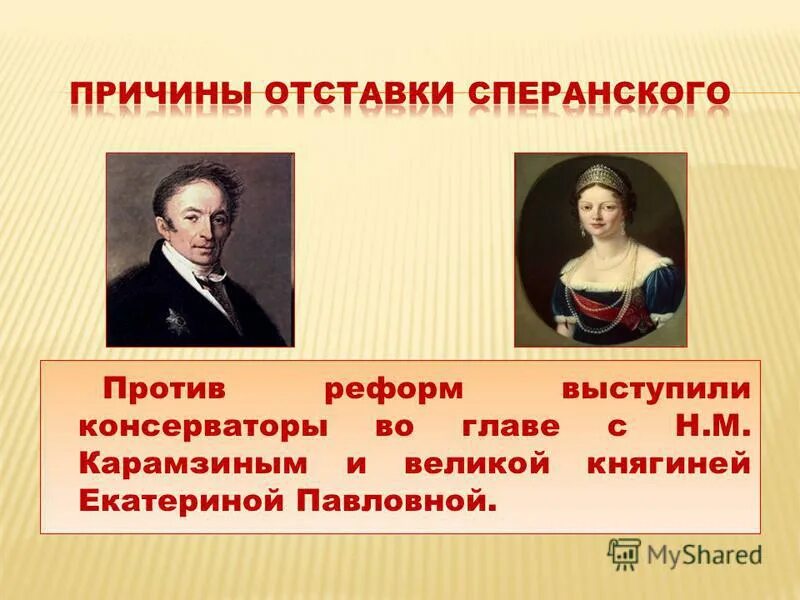 ПРИЧИНЫ ОТСТАВКИ СПЕРАНСКОГО

Против реформ выступили консерваторы во главе с Н.М. Карамзиным и великой княгиней Екатериной Павловной.

MyShared